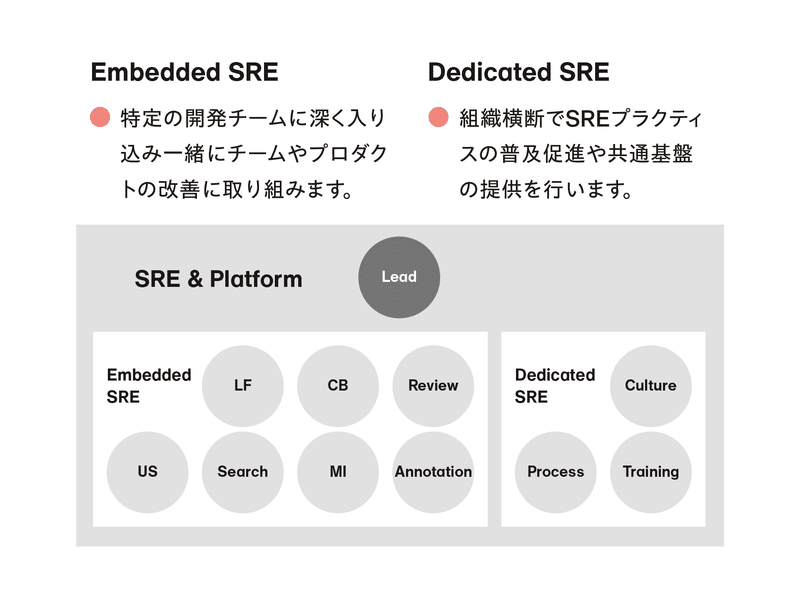 Embedded SRE

特定の開発チームに深く入り込み一緒にチームやプロダクトの改善に取り組みます。

Dedicated SRE

組織横断でSREプラクティスの普及促進や共通基盤の提供を行います。

SRE & Platform

Lead

Embedded SRE

LF

CB

Review

US

Search

MI

Annotation

Dedicated SRE

Culture

Process

Training